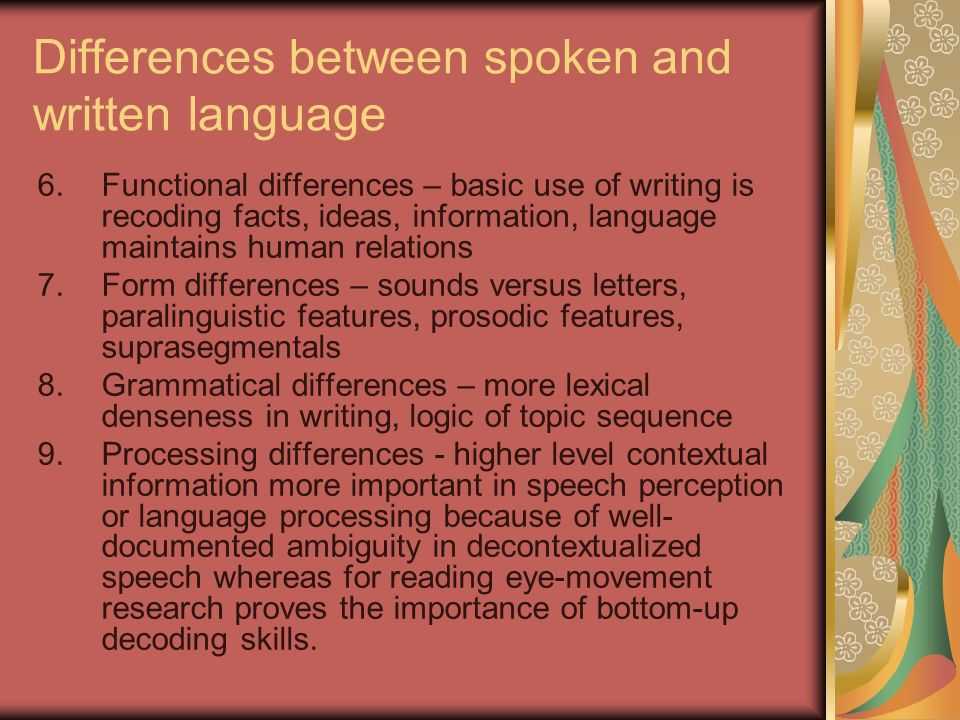 Differences between spoken and written language

6. Functional differences – basic use of writing is recoding facts, ideas, information, language maintains human relations
7. Form differences – sounds versus letters, paralinguistic features, prosodic features, suprasegmentals
8. Grammatical differences – more lexical denseness in writing, logic of topic sequence
9. Processing differences - higher level contextual information more important in speech perception or language processing because of well-documented ambiguity in decontextualized speech whereas for reading eye-movement research proves the importance of bottom-up decoding skills.